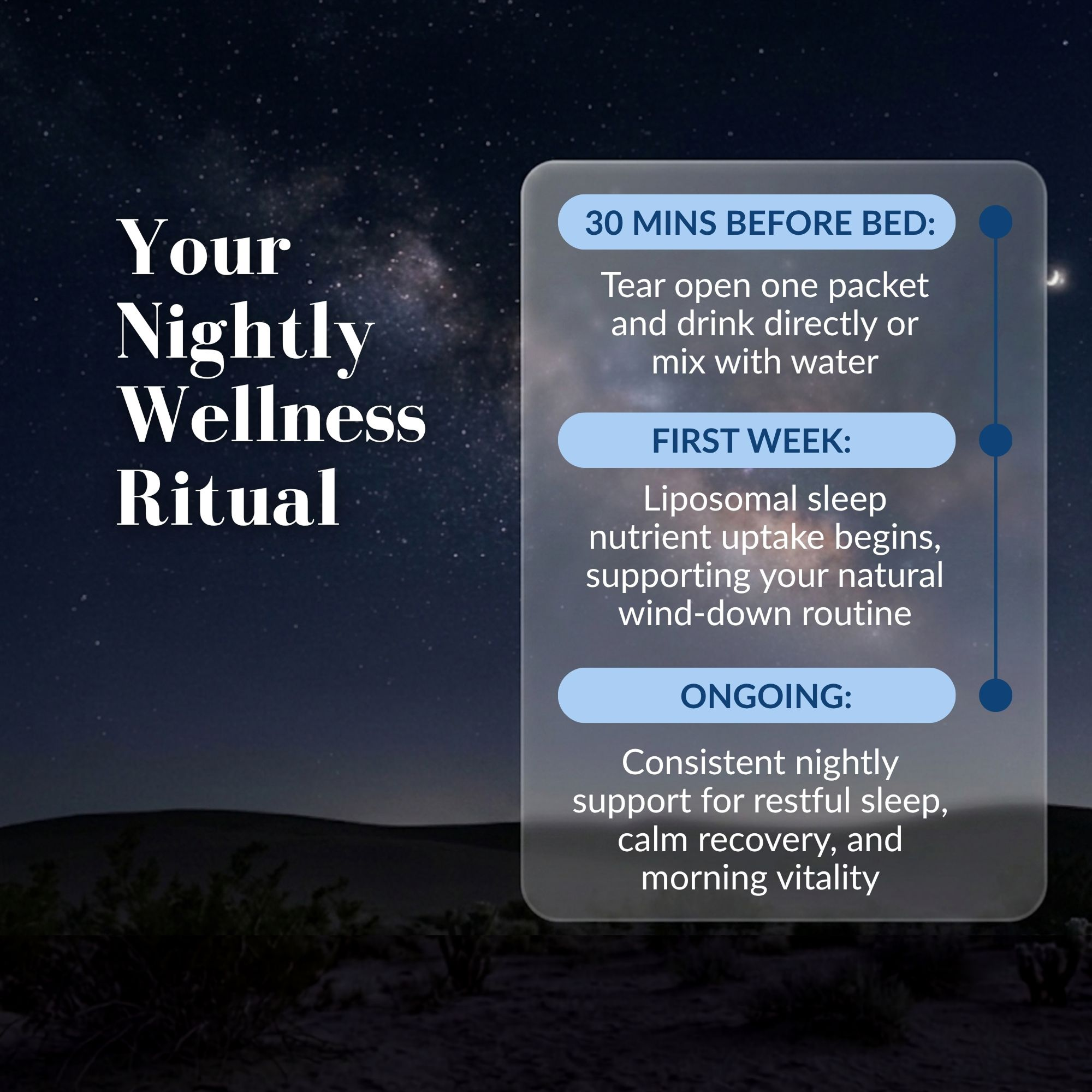 Your Nightly Wellness Ritual

30 MINS BEFORE BED:

Tear open one packet and drink directly or mix with water

FIRST WEEK:

Liposomal sleep nutrient uptake begins, supporting your natural wind-down routine

ONGOING:

Consistent nightly support for restful sleep, calm recovery, and morning vitality